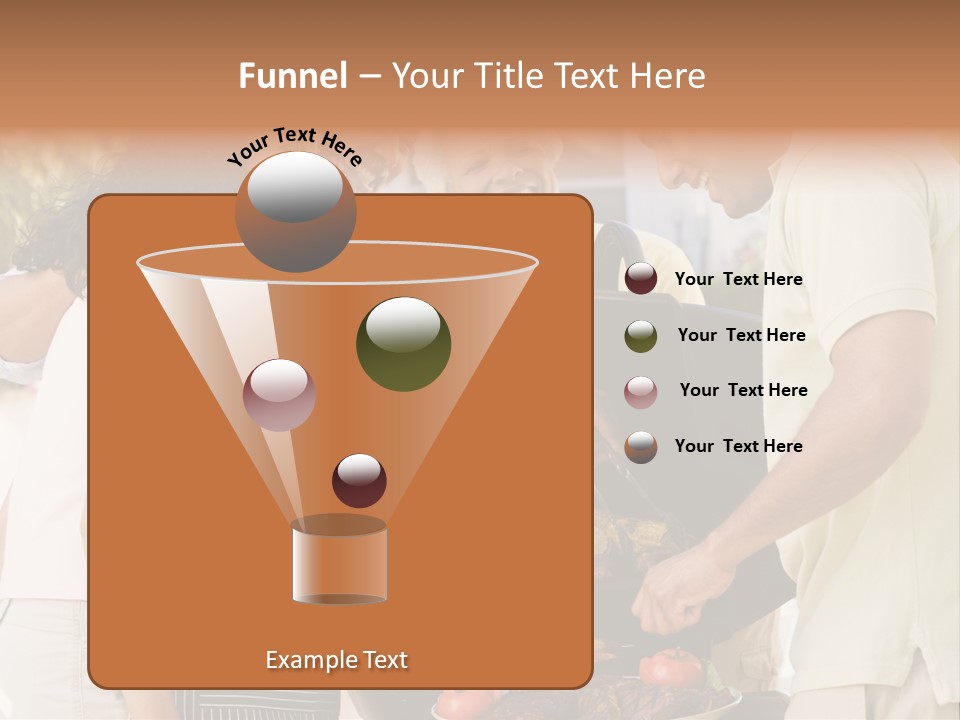 Funnel – Your Title Text Here

Your Text Here

Your Text Here

Your Text Here

Your Text Here

Your Text Here

Example Text